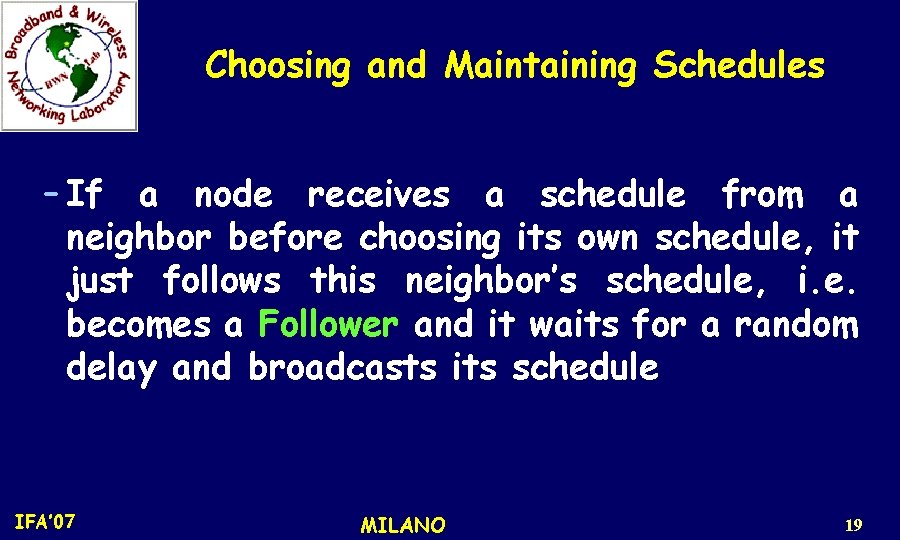 Broadband & Wireless Networking Laboratory
BWN Lab

Choosing and Maintaining Schedules

– If a node receives a schedule from a neighbor before choosing its own schedule, it just follows this neighbor's schedule, i.e. becomes a Follower and it waits for a random delay and broadcasts its schedule

IFA'07

MILANO

19